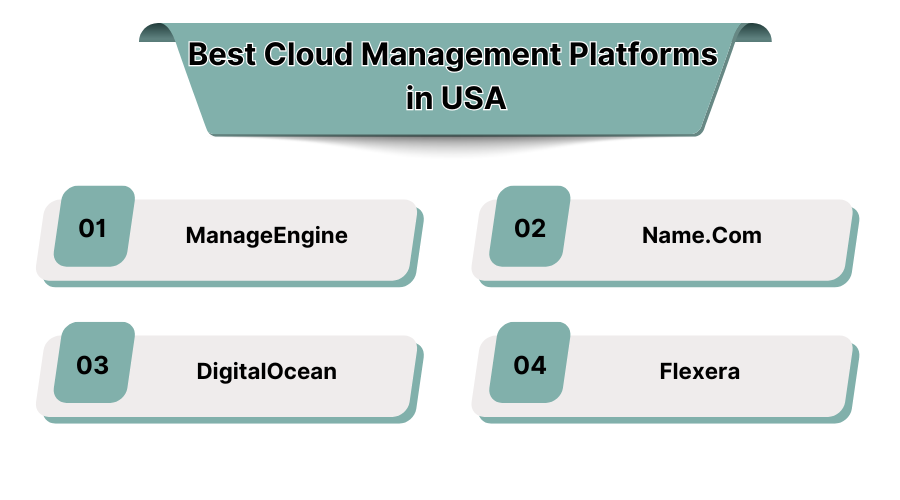 Best Cloud Management Platforms in USA

01 ManageEngine

02 Name.Com

03 DigitalOcean

04 Flexera